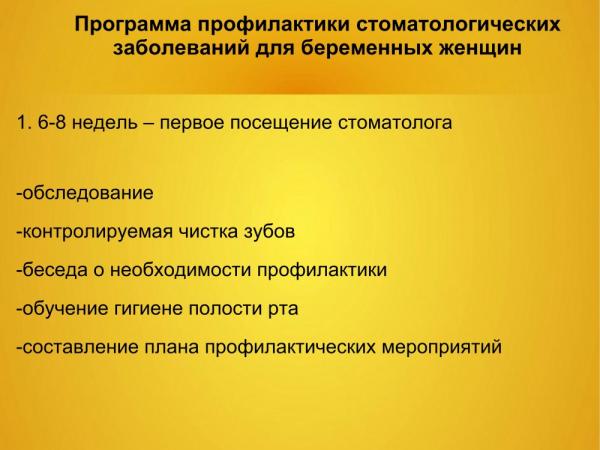 Программа профилактики стоматологических заболеваний для беременных женщин

1. 6-8 недель – первое посещение стоматолога

-обследование

-контролируемая чистка зубов

-беседа о необходимости профилактики

-обучение гигиене полости рта

-составление плана профилактических мероприятий